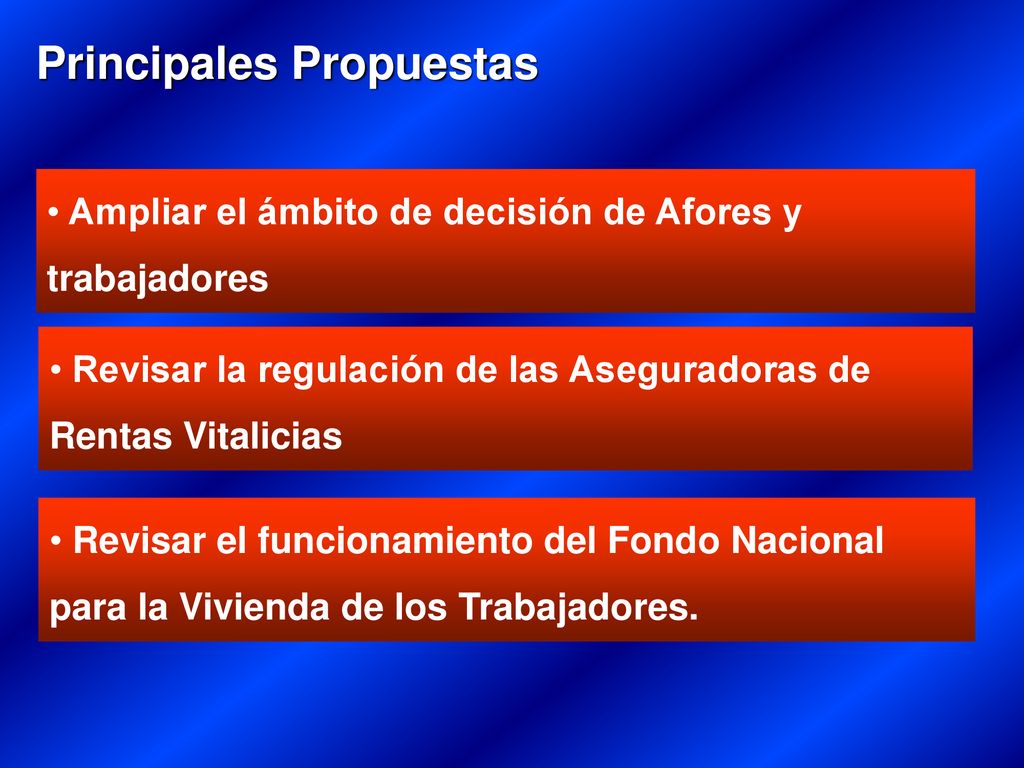 Principales Propuestas

• Ampliar el ámbito de decisión de Afores y trabajadores

• Revisar la regulación de las Aseguradoras de Rentas Vitalicias

• Revisar el funcionamiento del Fondo Nacional para la Vivienda de los Trabajadores.